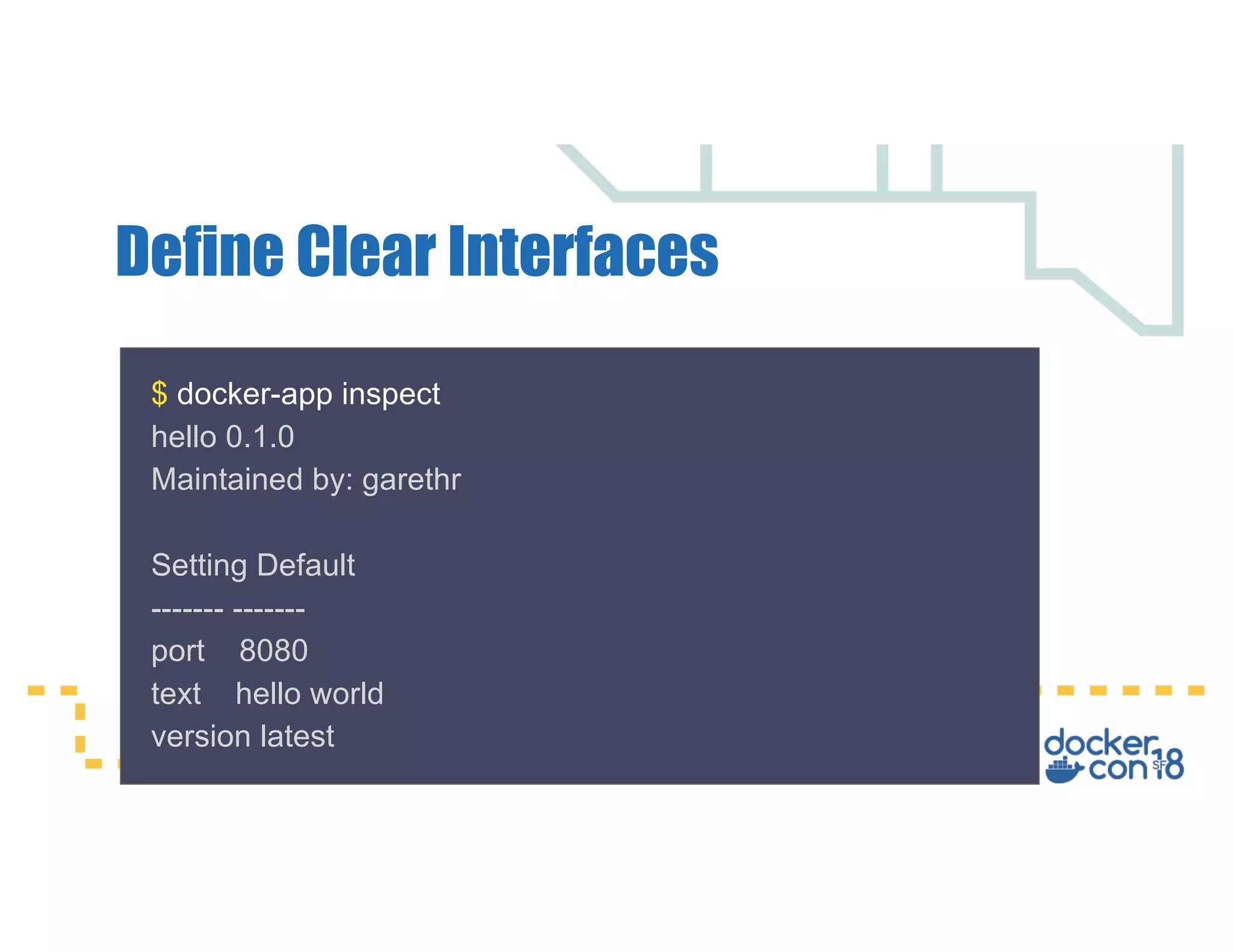 Define Clear Interfaces

$ docker-app inspect
hello 0.1.0
Maintained by: garethr

Setting Default
------- -------
port 8080
text hello world
version latest

docker con SF 18